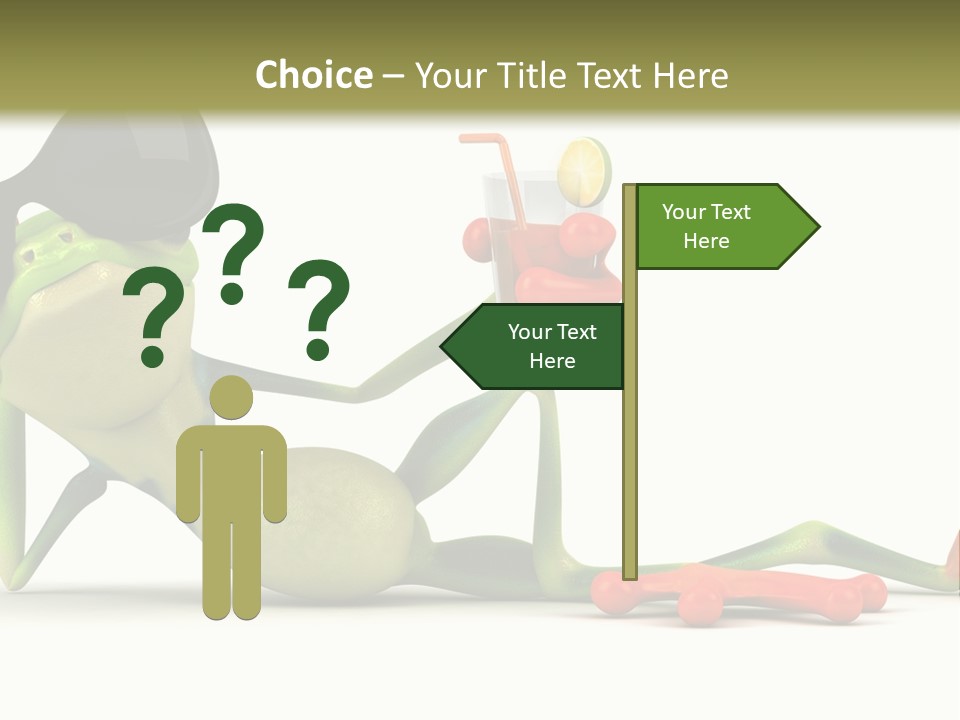 Choice – Your Title Text Here

? ? ?

Your Text Here

Your Text Here